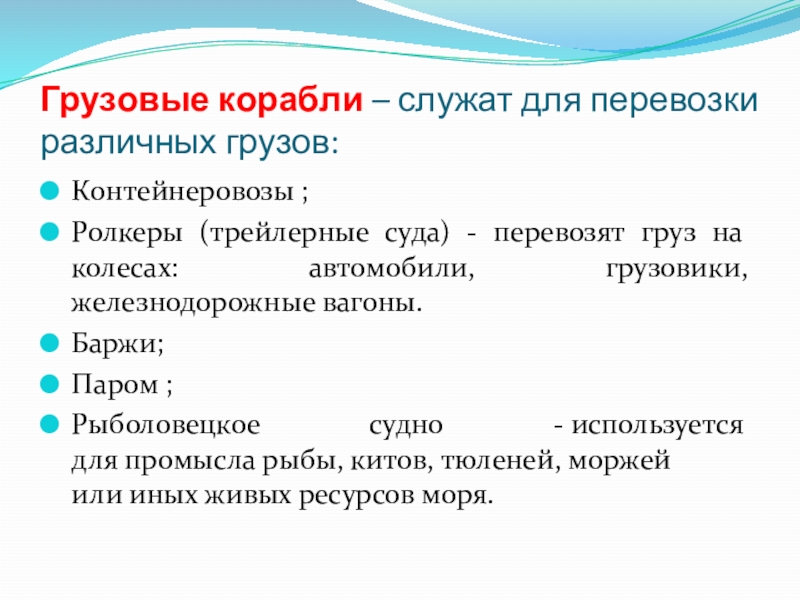 Грузовые корабли – служат для перевозки различных грузов:

Контейнеровозы ;

Ролкеры (трейлерные суда) - перевозят груз на колесах: автомобили, грузовики, железнодорожные вагоны.

Баржи;

Паром ;

Рыболовецкое судно - используется для промысла рыбы, китов, тюленей, моржей или иных живых ресурсов моря.